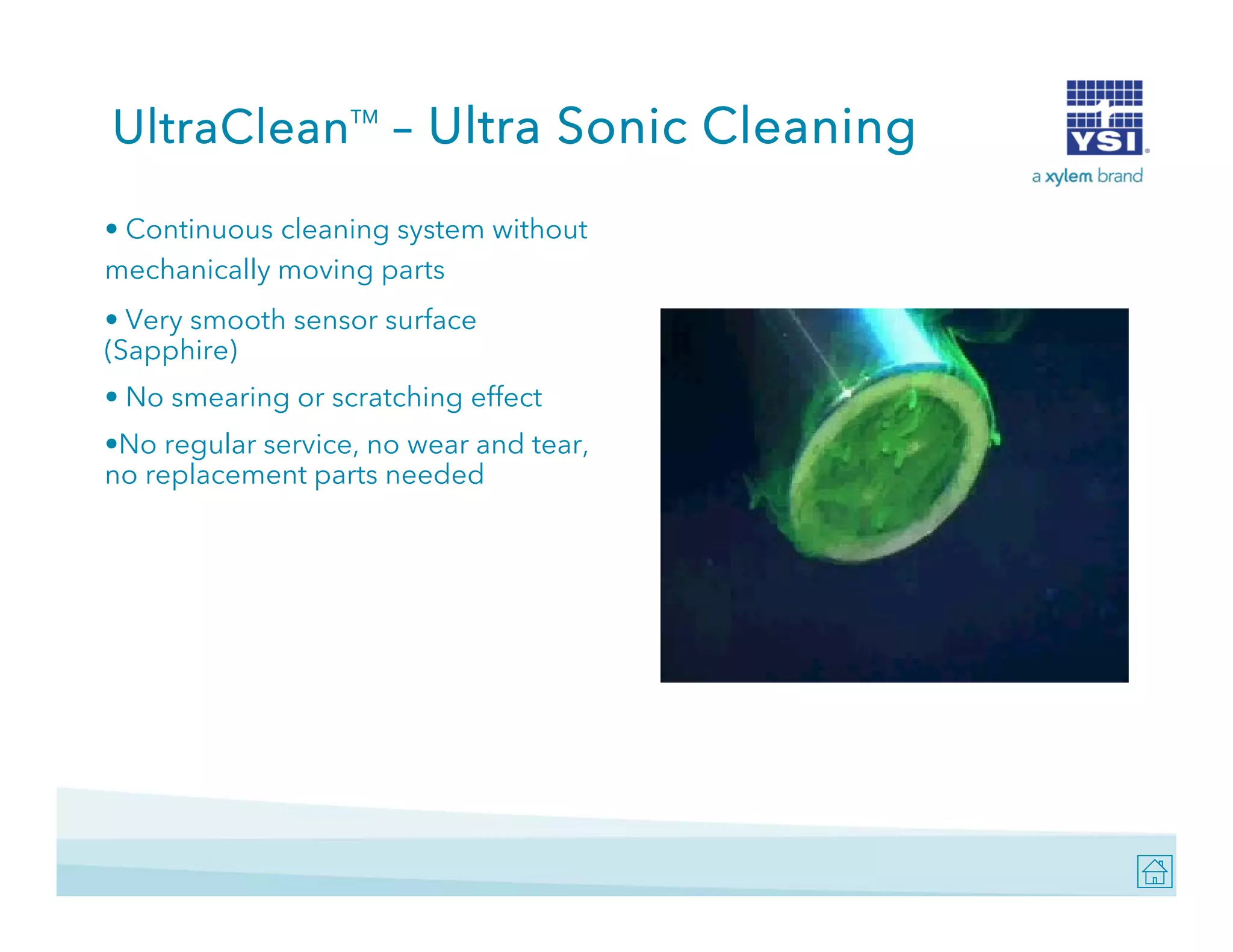 UltraClean™ – Ultra Sonic Cleaning

YSI®
a xylem brand

• Continuous cleaning system without mechanically moving parts

• Very smooth sensor surface (Sapphire)

• No smearing or scratching effect

•No regular service, no wear and tear, no replacement parts needed